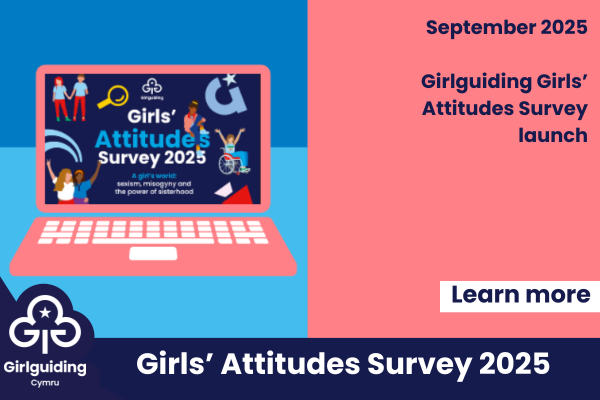 Girlguiding

Girls' Attitudes Survey 2025

A girl's world: sexism, misogyny and the power of sisterhood

September 2025

Girlguiding Girls' Attitudes Survey launch

Learn more

Girlguiding
Cymru

Girls' Attitudes Survey 2025